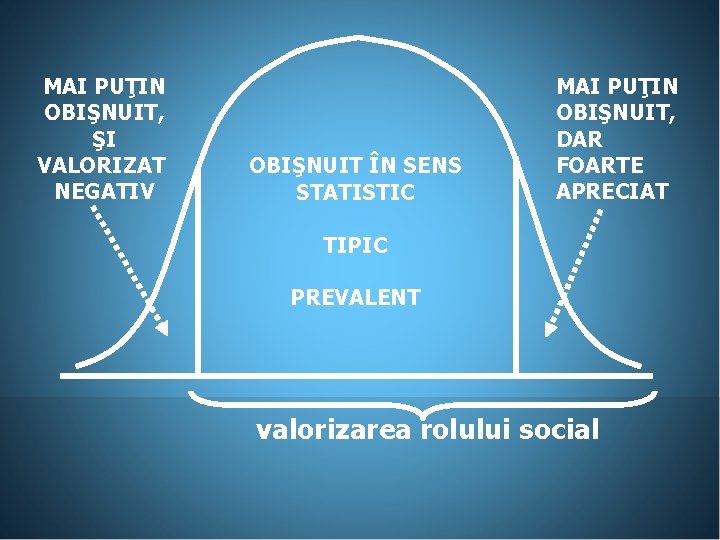 MAI PUŢIN OBIŞNUIT, ŞI VALORIZAT NEGATIV

OBIŞNUIT ÎN SENS STATISTIC

TIPIC

PREVALENT

MAI PUŢIN OBIŞNUIT, DAR FOARTE APRECIAT

valorizarea rolului social